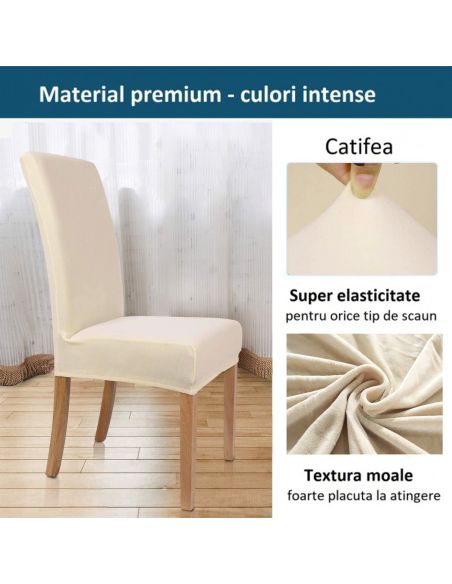 Material premium - culori intense

Catifea

Super elasticitate
pentru orice tip de scaun

Textura moale
foarte placuta la atingere